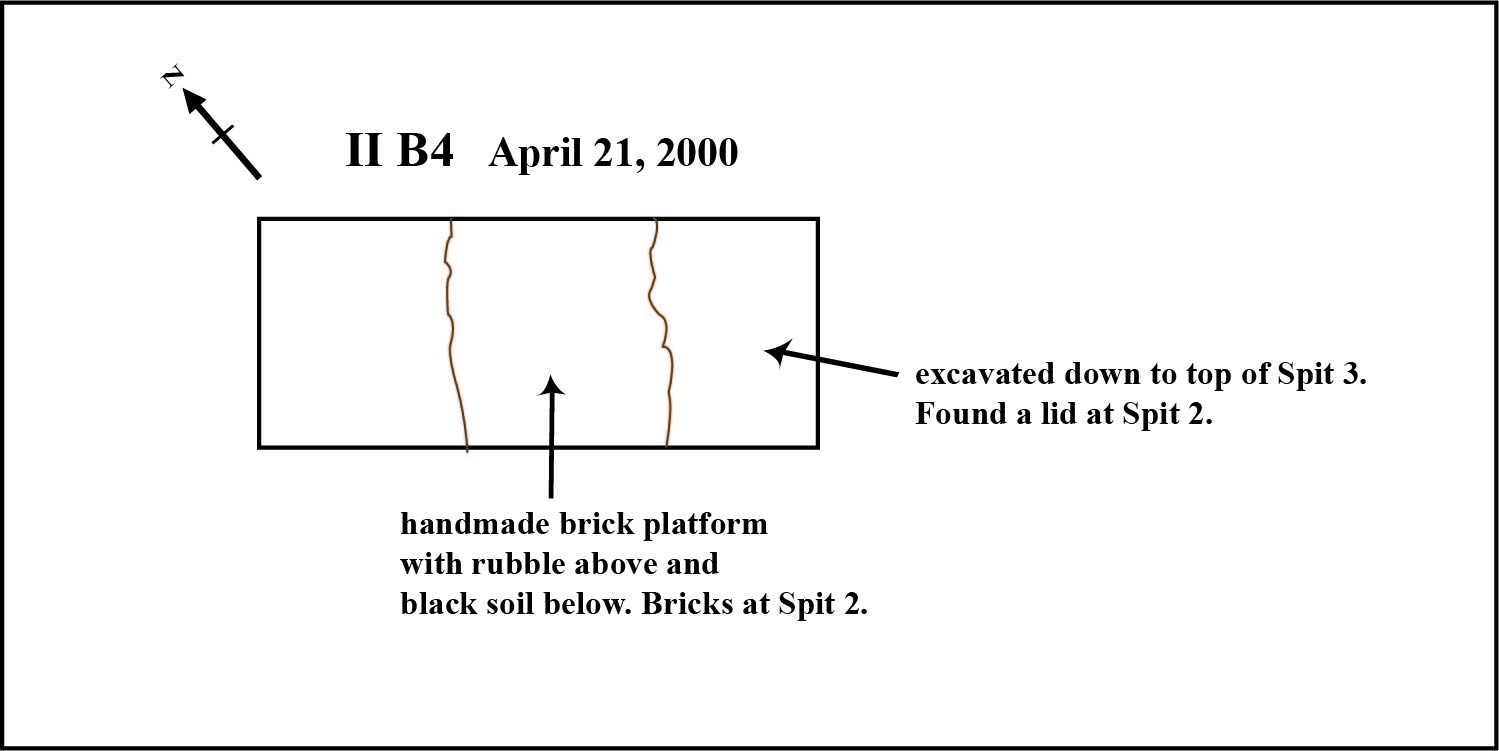 N

II B4 April 21, 2000

excavated down to top of Spit 3. Found a lid at Spit 2.

handmade brick platform with rubble above and black soil below. Bricks at Spit 2.